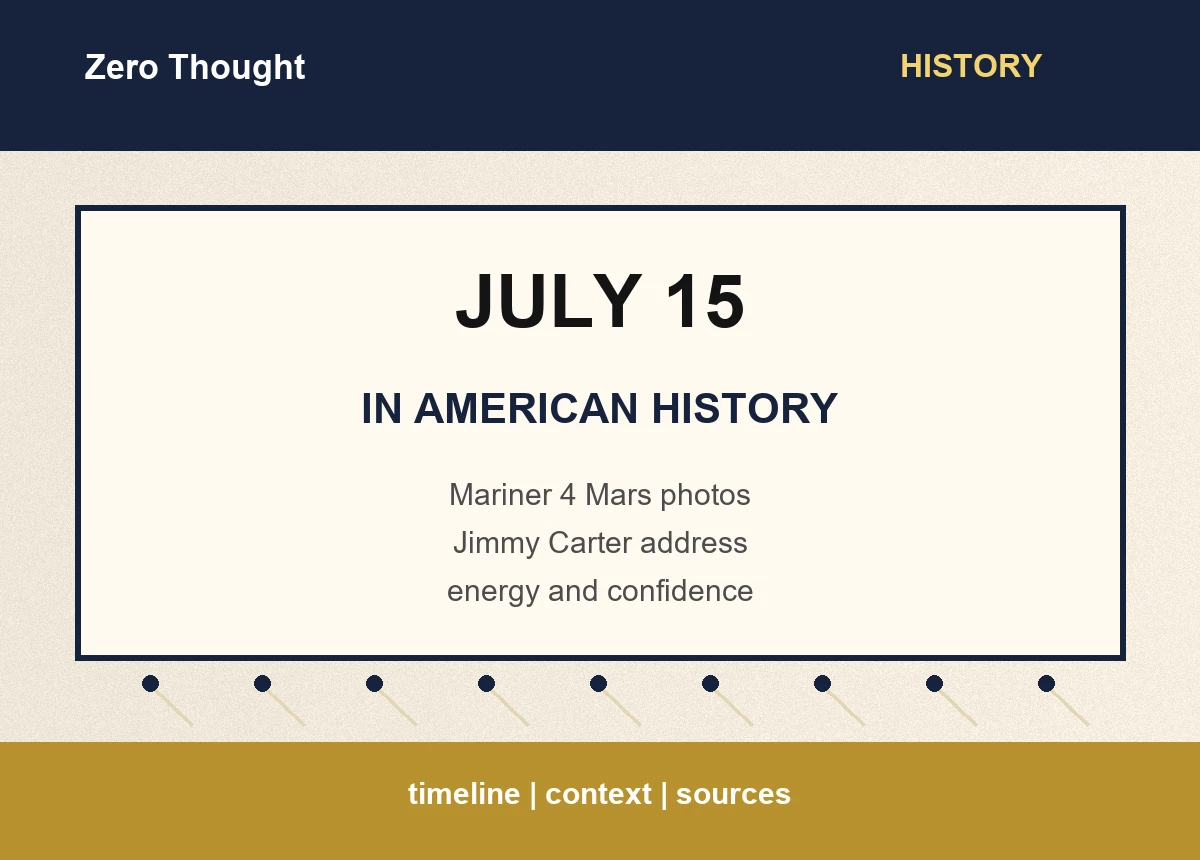 Zero Thought

HISTORY

JULY 15

IN AMERICAN HISTORY

Mariner 4 Mars photos
Jimmy Carter address
energy and confidence

timeline | context | sources